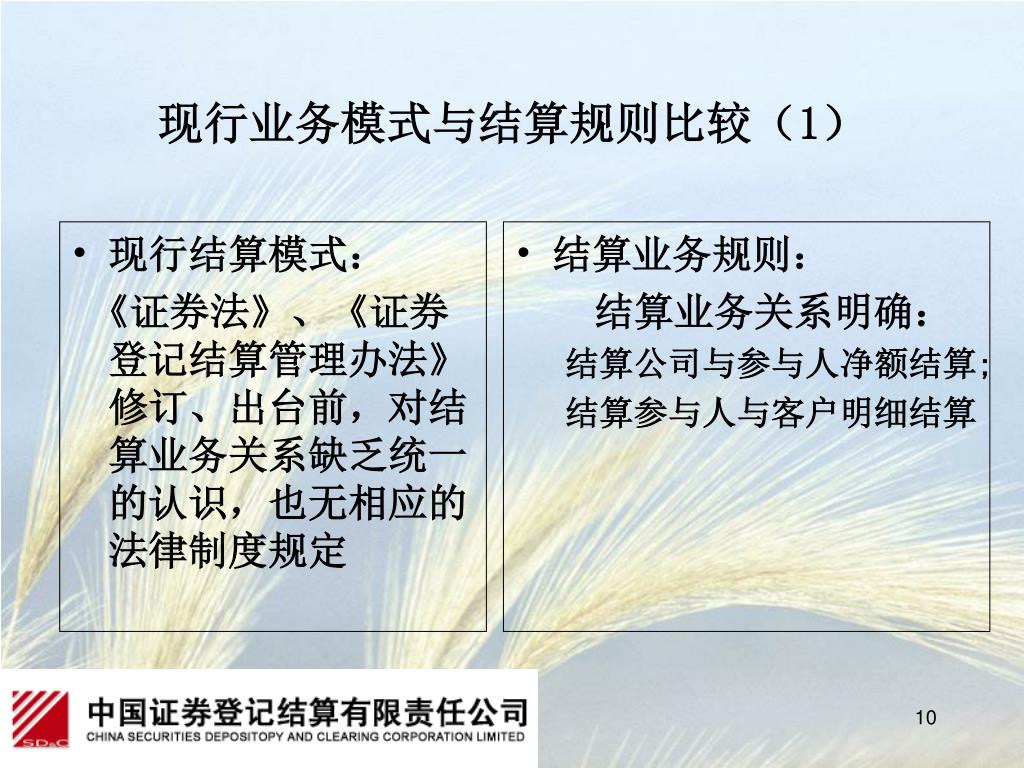 现行业务模式与结算规则比较（1）

• 现行结算模式：

《证券法》、《证券登记结算管理办法》修订、出台前，对结算业务关系缺乏统一的认识，也无相应的法律制度规定

• 结算业务规则：

结算业务关系明确：

结算公司与参与人净额结算;

结算参与人与客户明细结算

SD&C

中国证券登记结算有限责任公司

CHINA SECURITIES DEPOSITOPY AND CLEARING CORPORATION LIMITED

10